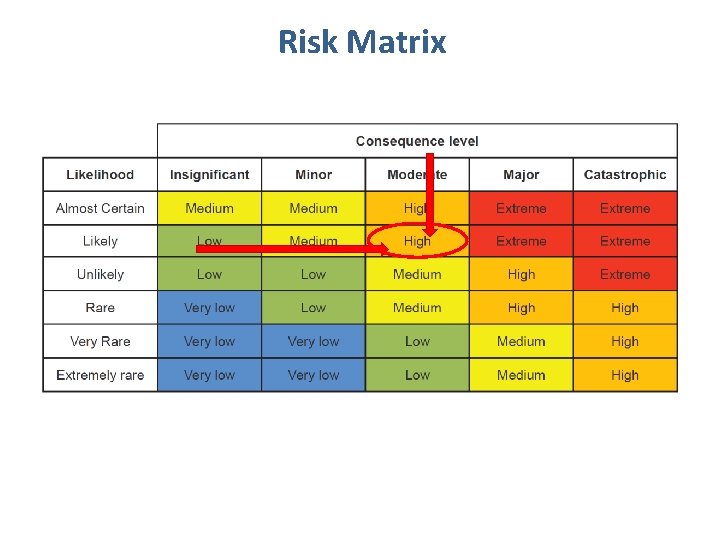 Risk Matrix

| | Consequence level | | | | |
|---|---|---|---|---|---|
| Likelihood | Insignificant | Minor | Moderate | Major | Catastrophic |
| Almost Certain | Medium | Medium | High | Extreme | Extreme |
| Likely | Low | Medium | High | Extreme | Extreme |
| Unlikely | Low | Low | Medium | High | Extreme |
| Rare | Very low | Low | Medium | High | High |
| Very Rare | Very low | Very low | Low | Medium | High |
| Extremely rare | Very low | Very low | Low | Medium | High |